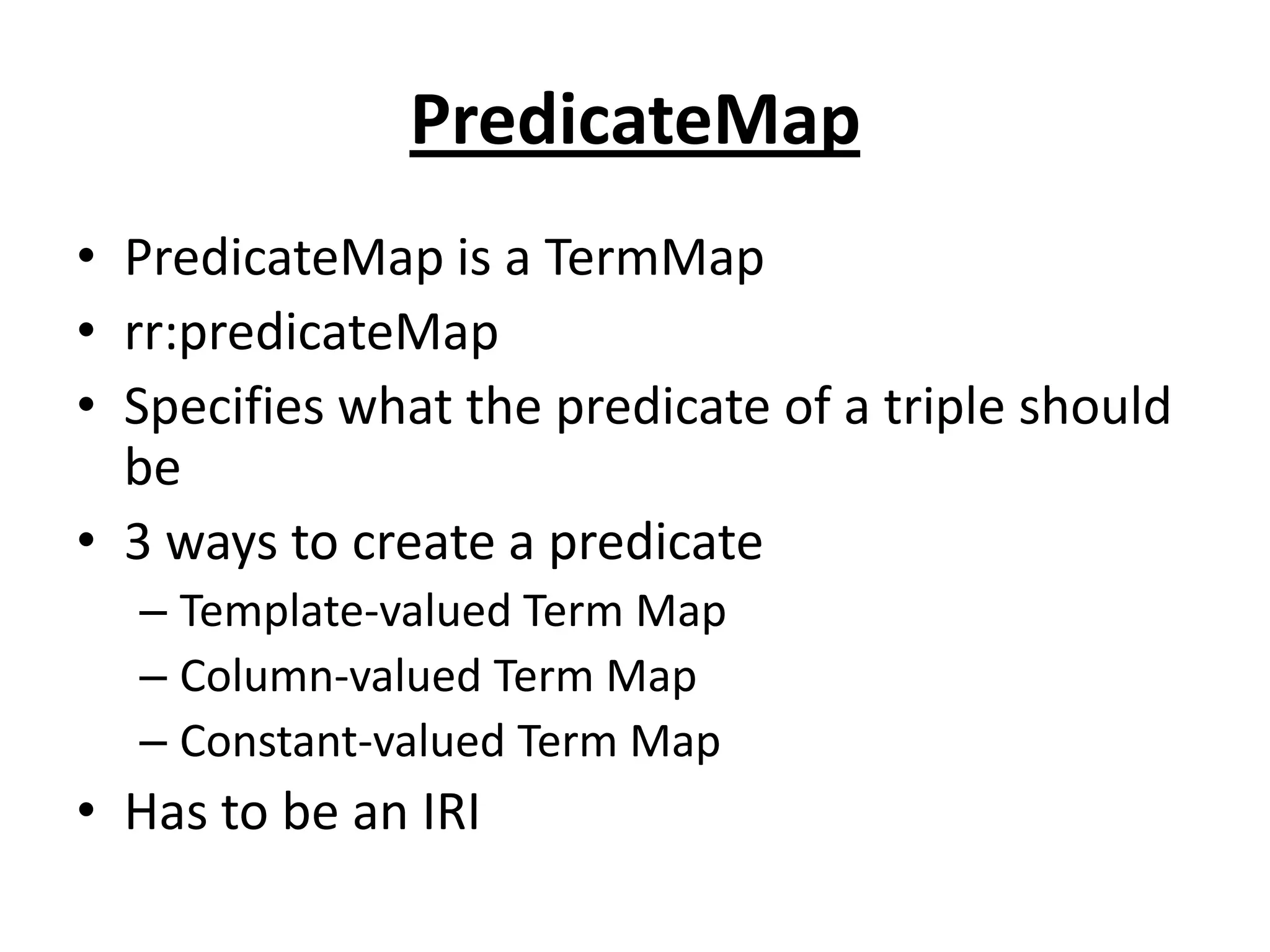 PredicateMap

• PredicateMap is a TermMap
• rr:predicateMap
• Specifies what the predicate of a triple should be
• 3 ways to create a predicate
– Template-valued Term Map
– Column-valued Term Map
– Constant-valued Term Map
• Has to be an IRI